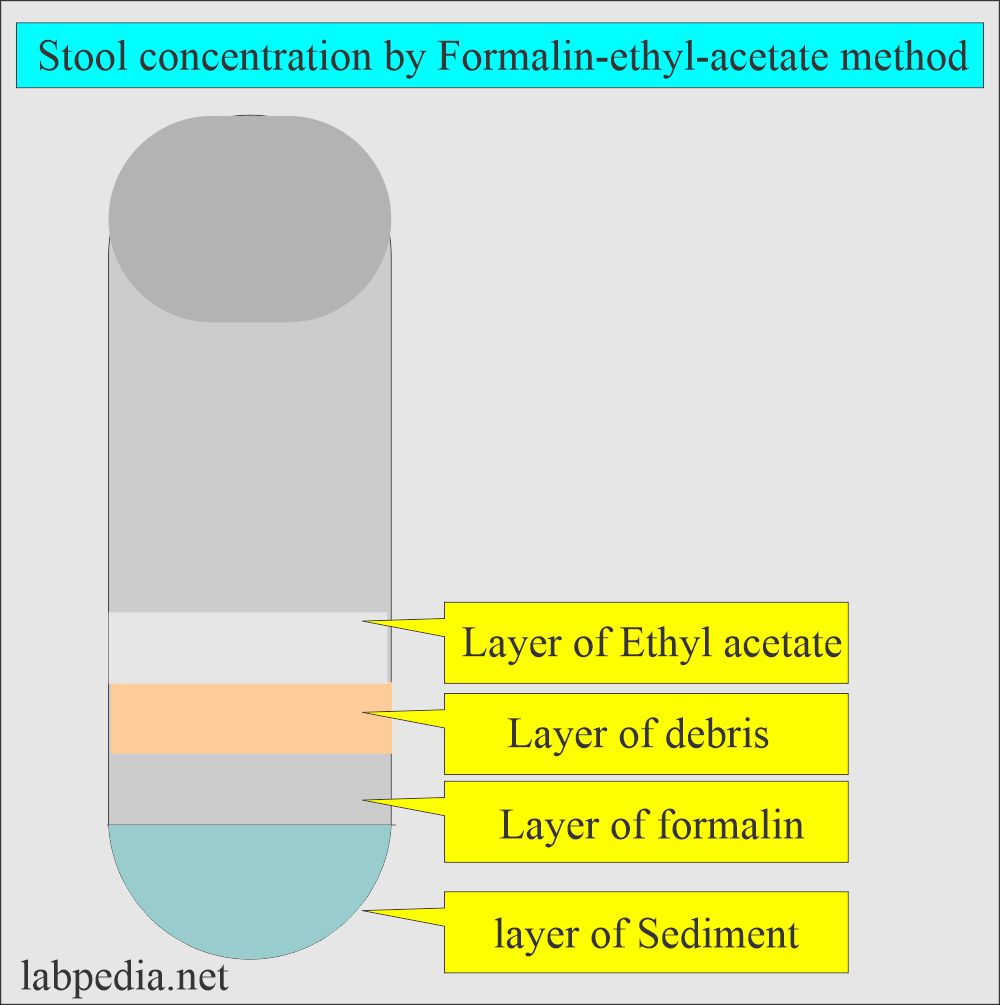 Stool concentration by Formalin-ethyl-acetate method

Layer of Ethyl acetate

Layer of debris

Layer of formalin

layer of Sediment

labpedia.net